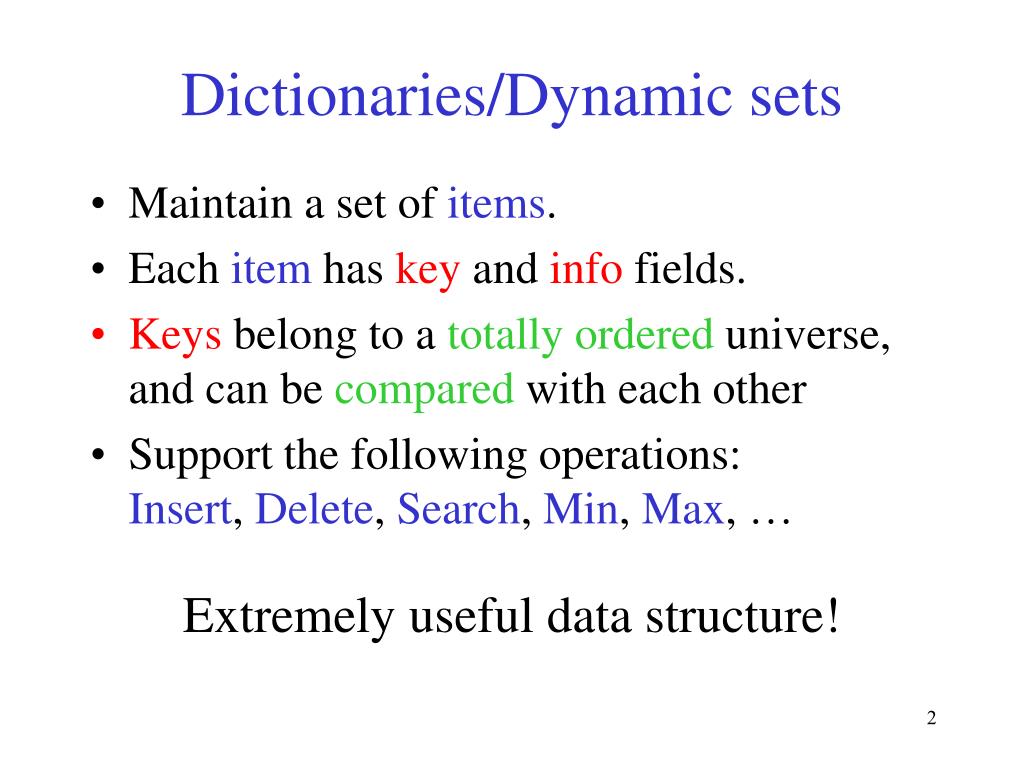 Dictionaries/Dynamic sets

• Maintain a set of items.
• Each item has key and info fields.
• Keys belong to a totally ordered universe, and can be compared with each other
• Support the following operations: Insert, Delete, Search, Min, Max, …

Extremely useful data structure!

2